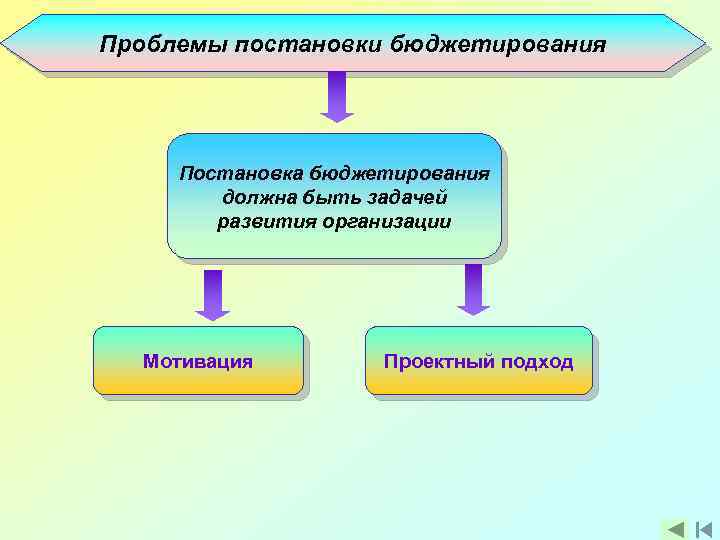 Проблемы постановки бюджетирования

Постановка бюджетирования должна быть задачей развития организации

Мотивация

Проектный подход